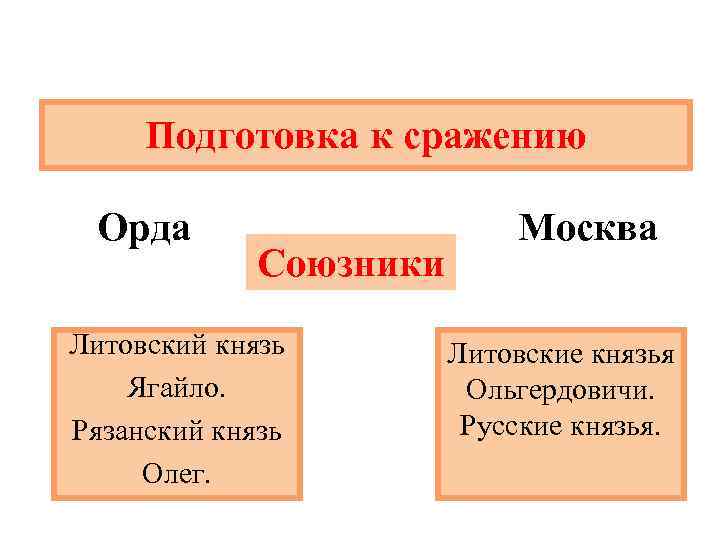 Подготовка к сражению

Орда

Союзники

Москва

Литовский князь Ягайло. Рязанский князь Олег.

Литовские князья Ольгердовичи. Русские князья.